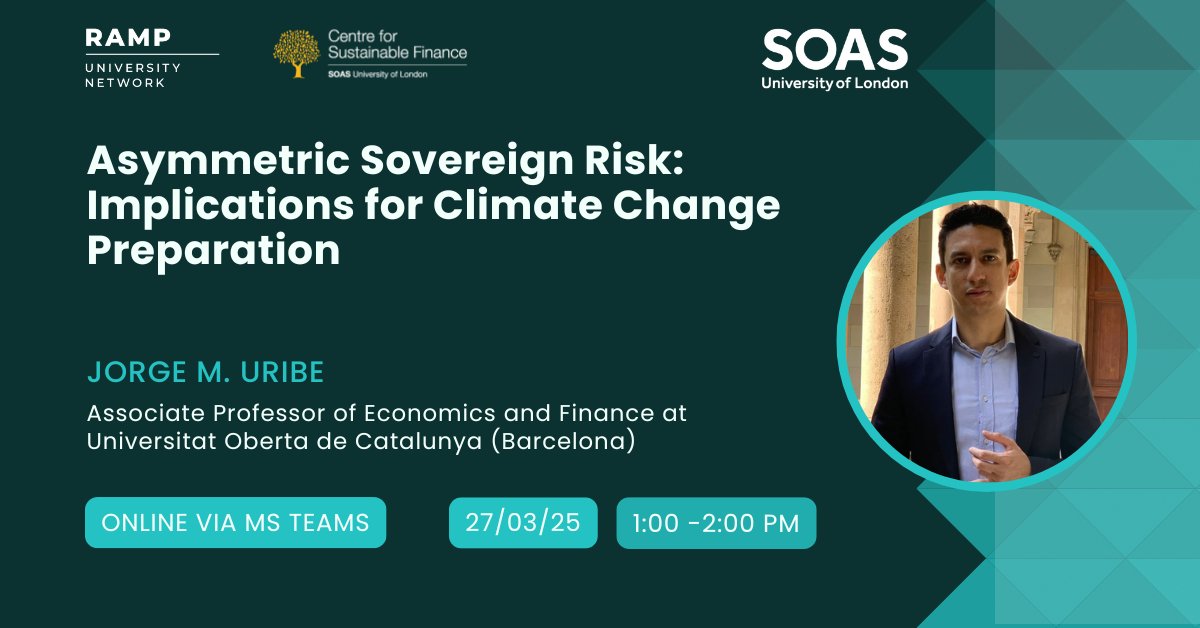 RAMP
UNIVERSITY NETWORK

Centre for Sustainable Finance
SOAS University of London

SOAS
University of London

Asymmetric Sovereign Risk: Implications for Climate Change Preparation

JORGE M. URIBE

Associate Professor of Economics and Finance at Universitat Oberta de Catalunya (Barcelona)

ONLINE VIA MS TEAMS

27/03/25

1:00 -2:00 PM